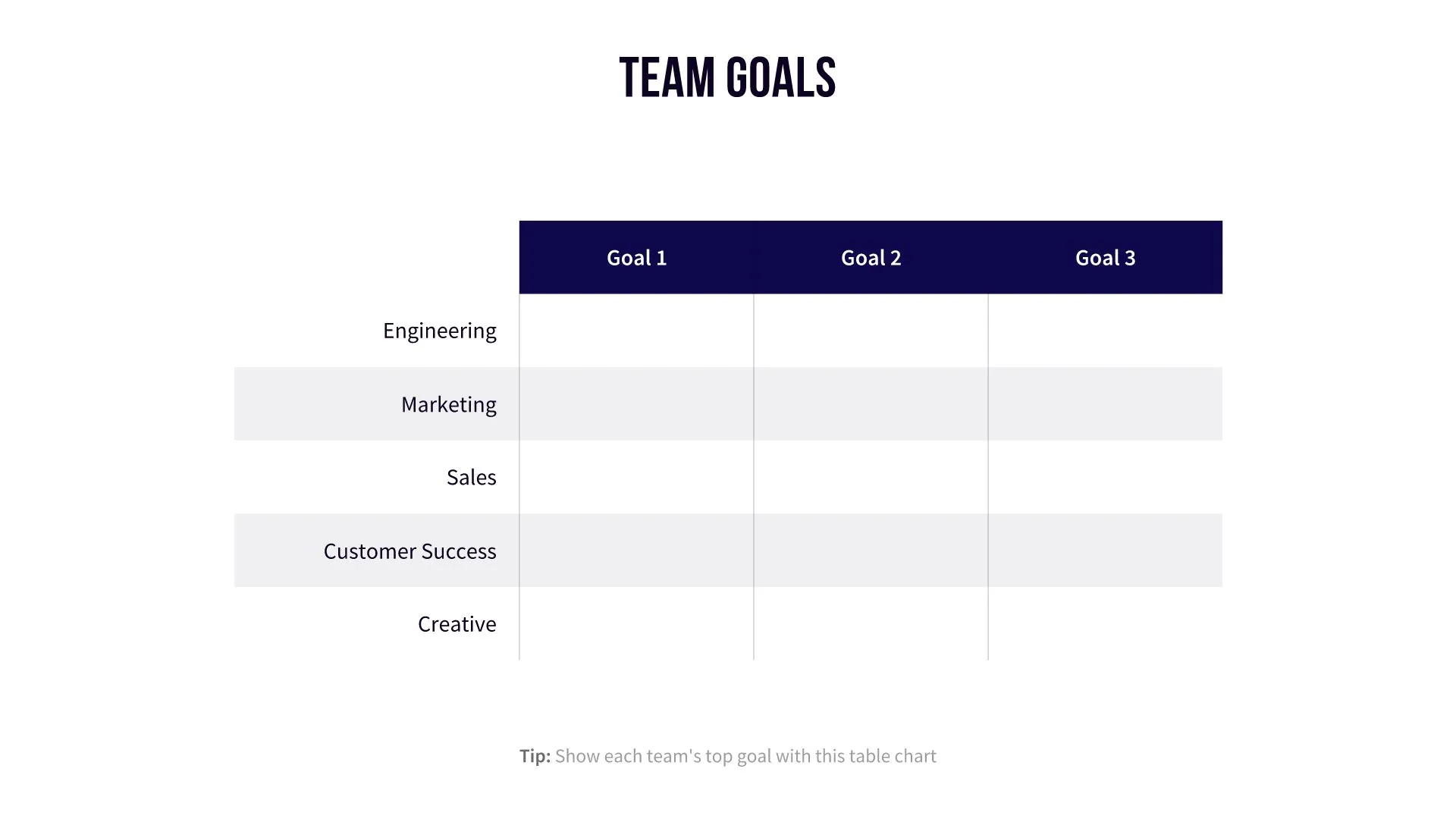 TEAM GOALS

| | Goal 1 | Goal 2 | Goal 3 |
|---|---|---|---|
| Engineering | | | |
| Marketing | | | |
| Sales | | | |
| Customer Success | | | |
| Creative | | | |

Tip: Show each team's top goal with this table chart